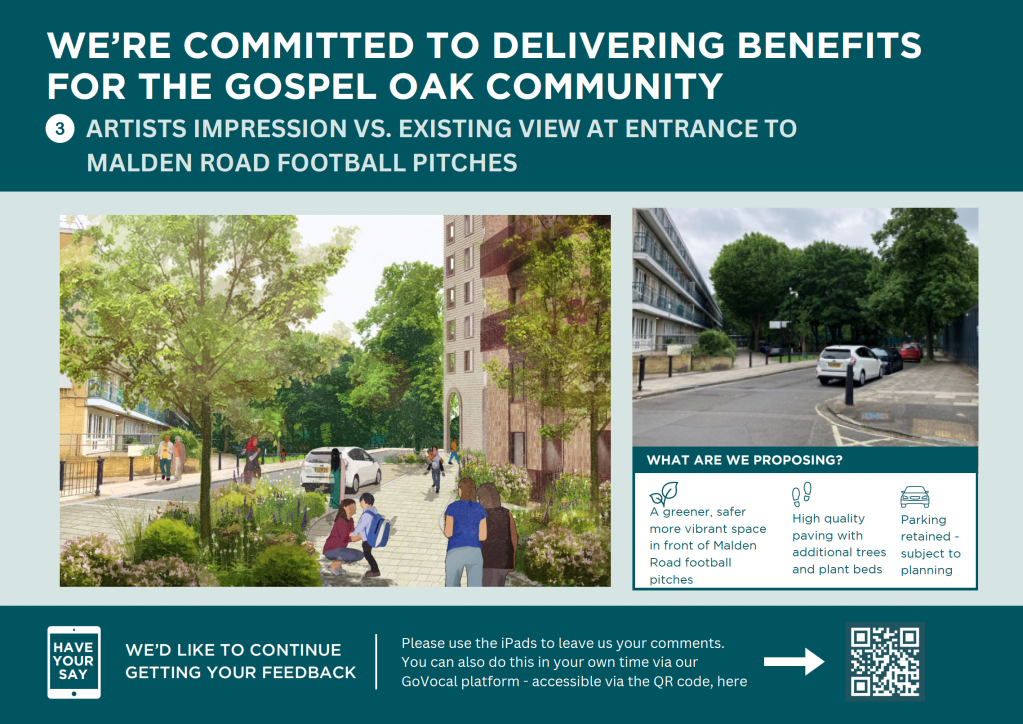 WE'RE COMMITTED TO DELIVERING BENEFITS FOR THE GOSPEL OAK COMMUNITY

3 ARTISTS IMPRESSION VS. EXISTING VIEW AT ENTRANCE TO MALDEN ROAD FOOTBALL PITCHES

WHAT ARE WE PROPOSING?

A greener, safer more vibrant space in front of Malden Road football pitches

High quality paving with additional trees and plant beds

Parking retained - subject to planning

HAVE YOUR SAY

WE'D LIKE TO CONTINUE GETTING YOUR FEEDBACK

Please use the iPads to leave us your comments. You can also do this in your own time via our GoVocal platform - accessible via the QR code, here